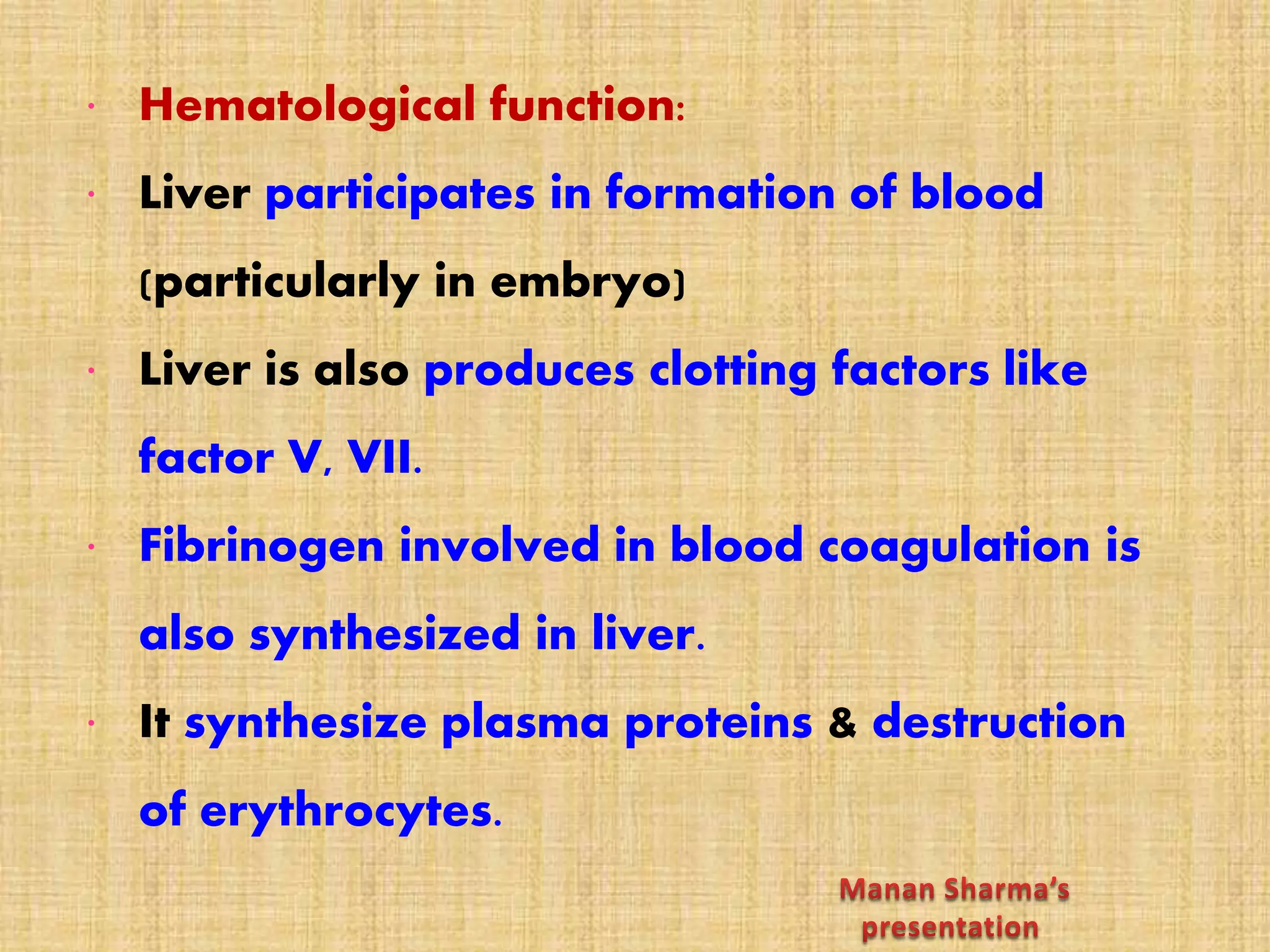 • Hematological function:

• Liver participates in formation of blood (particularly in embryo)

• Liver is also produces clotting factors like factor V, VII.

• Fibrinogen involved in blood coagulation is also synthesized in liver.

• It synthesize plasma proteins & destruction of erythrocytes.

Manan Sharma's
presentation